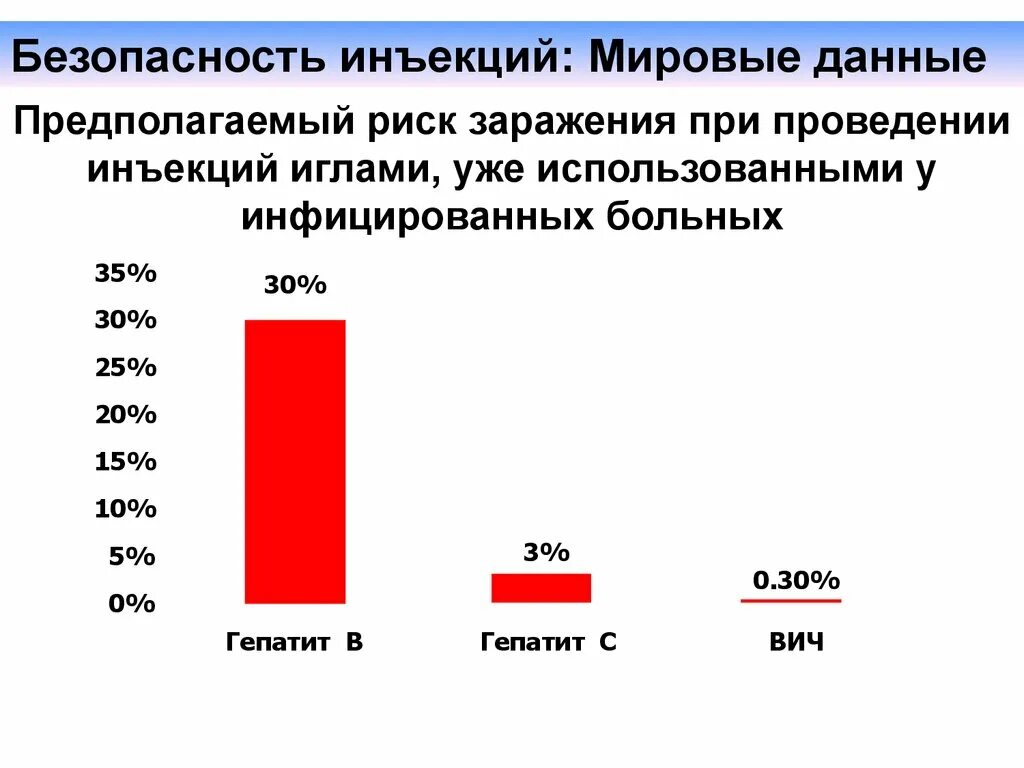 Безопасность инъекций: Мировые данные

Предполагаемый риск заражения при проведении инъекций иглами, уже использованными у инфицированных больных

35%
30%
25%
20%
15%
10%
5%
0%

30%
3%
0.30%

Гепатит В
Гепатит С
ВИЧ